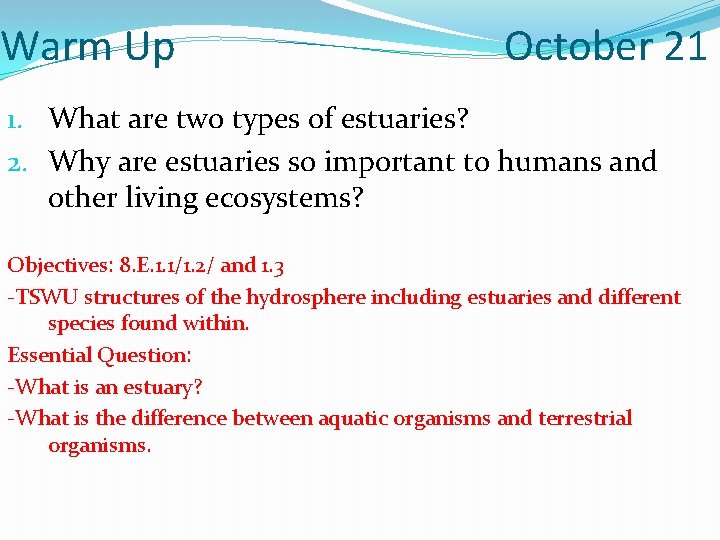 Warm Up October 21

1. What are two types of estuaries?
2. Why are estuaries so important to humans and other living ecosystems?

Objectives: 8.E.1.1/1.2/ and 1.3
-TSWU structures of the hydrosphere including estuaries and different species found within.
Essential Question:
-What is an estuary?
-What is the difference between aquatic organisms and terrestrial organisms.